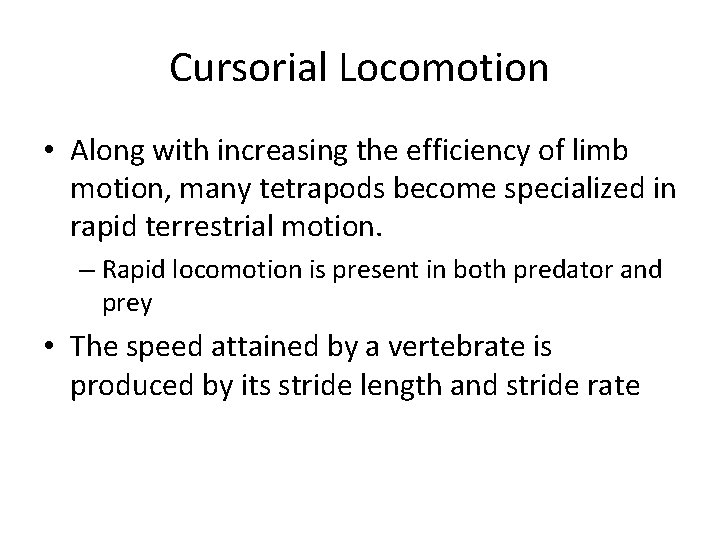 Cursorial Locomotion

• Along with increasing the efficiency of limb motion, many tetrapods become specialized in rapid terrestrial motion.

– Rapid locomotion is present in both predator and prey

• The speed attained by a vertebrate is produced by its stride length and stride rate